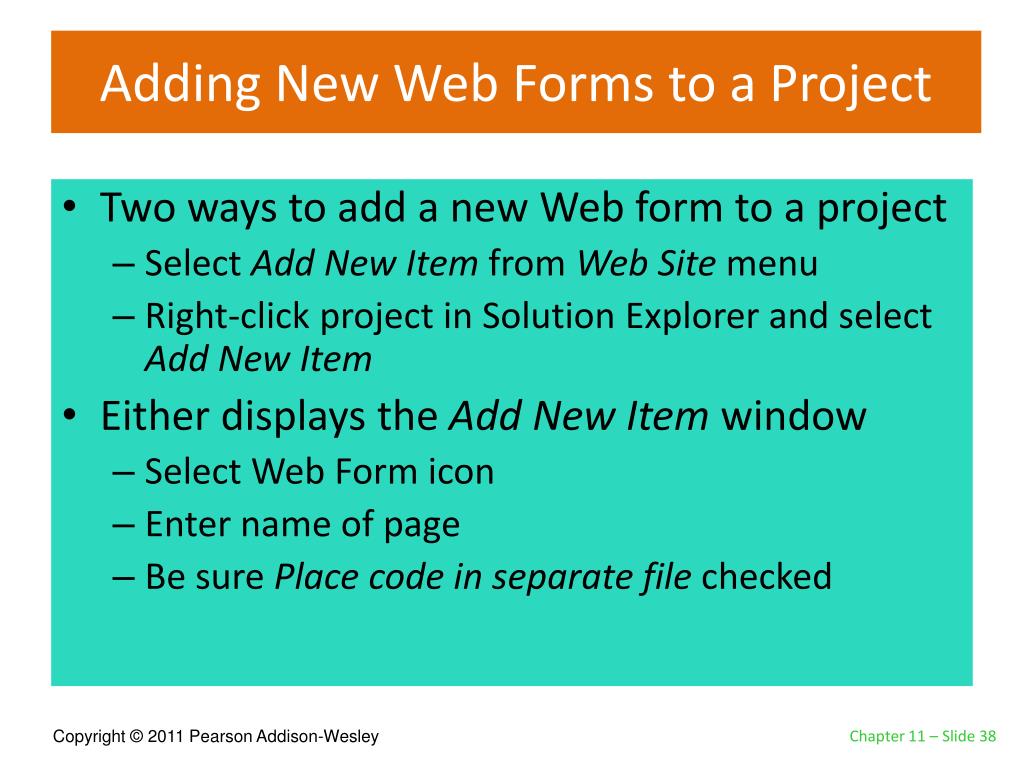 Adding New Web Forms to a Project

• Two ways to add a new Web form to a project
– Select Add New Item from Web Site menu
– Right-click project in Solution Explorer and select Add New Item
• Either displays the Add New Item window
– Select Web Form icon
– Enter name of page
– Be sure Place code in separate file checked

Copyright © 2011 Pearson Addison-Wesley

Chapter 11 – Slide 38